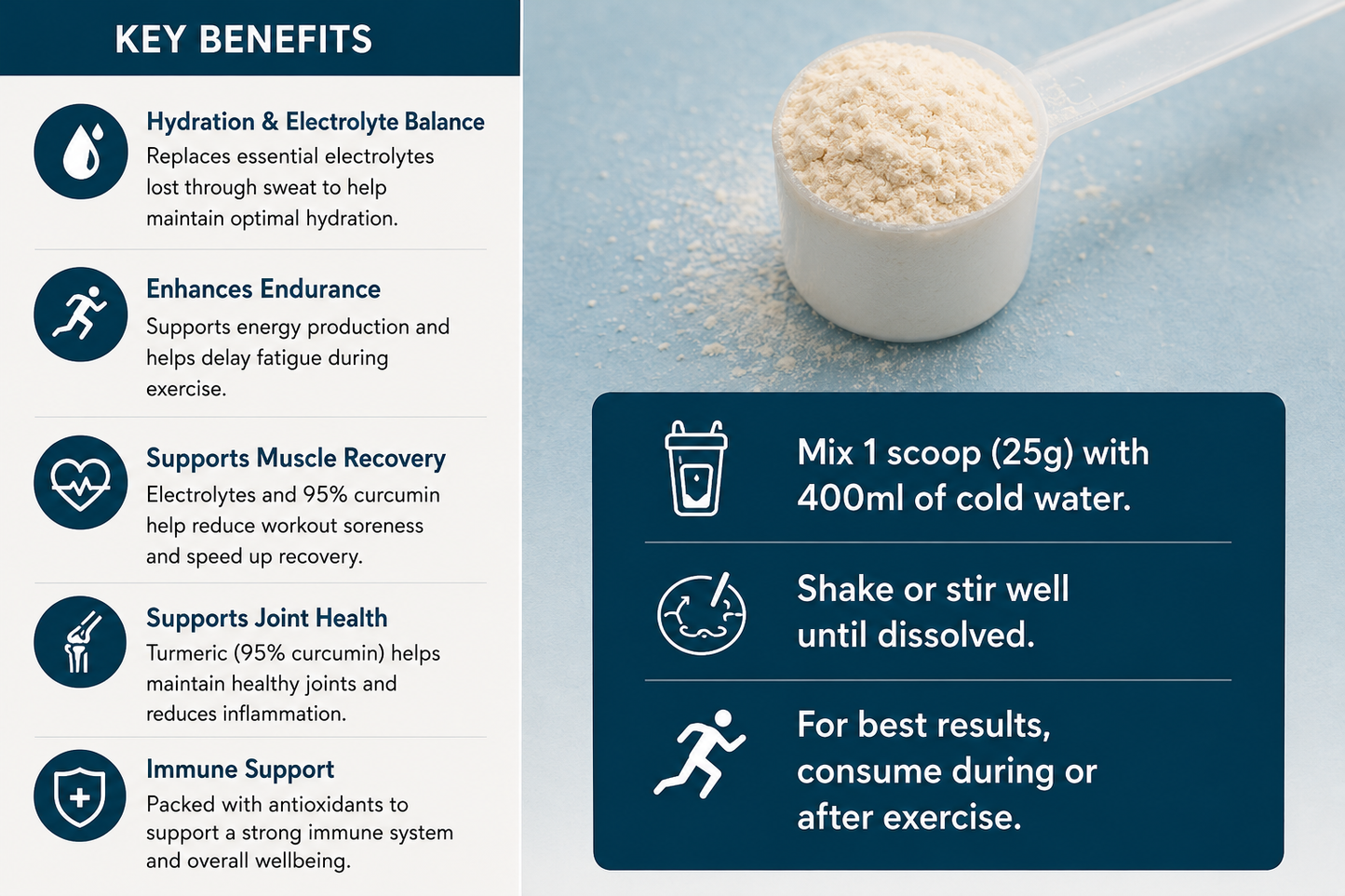 KEY BENEFITS

Hydration & Electrolyte Balance
Replaces essential electrolytes lost through sweat to help maintain optimal hydration.

Enhances Endurance
Supports energy production and helps delay fatigue during exercise.

Supports Muscle Recovery
Electrolytes and 95% curcumin help reduce workout soreness and speed up recovery.

Supports Joint Health
Turmeric (95% curcumin) helps maintain healthy joints and reduces inflammation.

Immune Support
Packed with antioxidants to support a strong immune system and overall wellbeing.

Mix 1 scoop (25g) with 400ml of cold water.

Shake or stir well until dissolved.

For best results, consume during or after exercise.